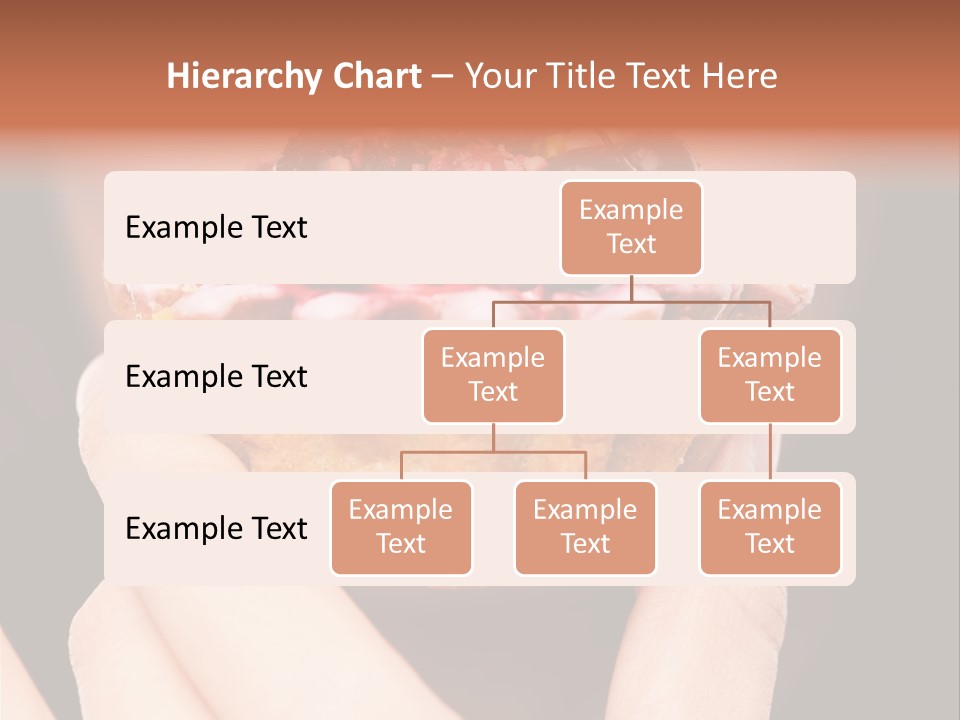 Hierarchy Chart – Your Title Text Here

Example Text

Example Text

Example Text

Example Text

Example Text

Example Text

Example Text

Example Text

Example Text